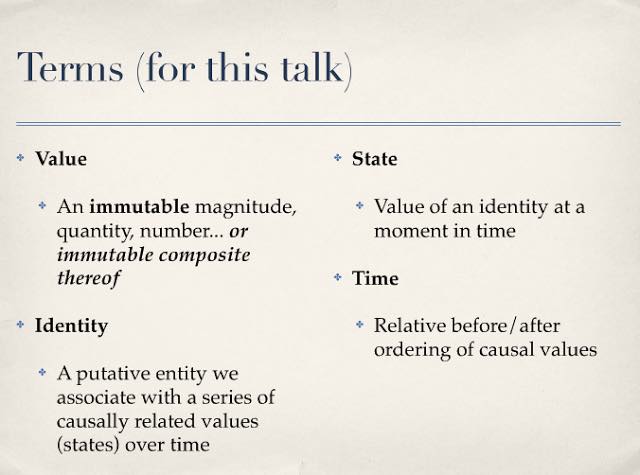 Terms (for this talk)

Value

An immutable magnitude, quantity, number... or immutable composite thereof

Identity

A putative entity we associate with a series of causally related values (states) over time

State

Value of an identity at a moment in time

Time

Relative before/after ordering of causal values